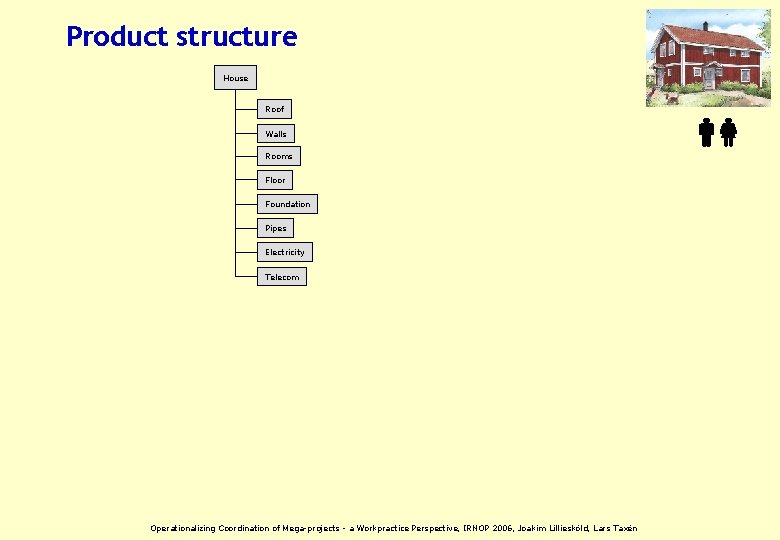 Product structure

House

Roof

Walls

Rooms

Floor

Foundation

Pipes

Electricity

Telecom

Operationalizing Coordination of Mega-projects - a Workpractice Perspective, IRNOP 2006, Joakim Lilliesköld, Lars Taxén